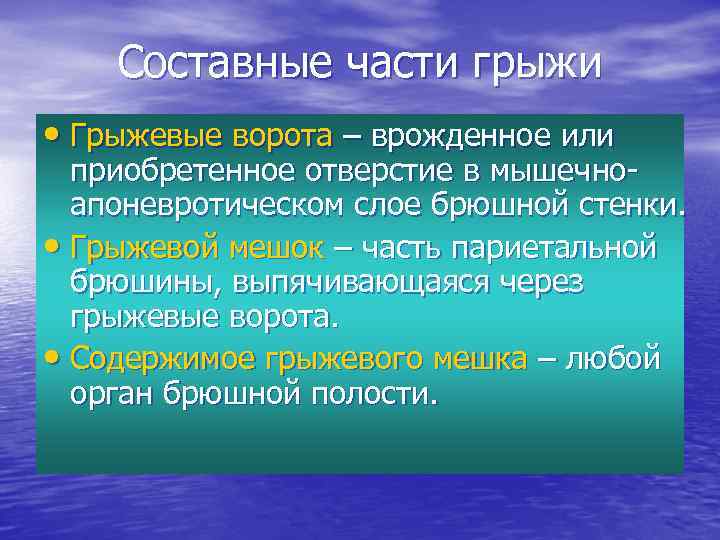 Составные части грыжи

• Грыжевые ворота – врожденное или приобретенное отверстие в мышечно-апоневротическом слое брюшной стенки.
• Грыжевой мешок – часть париетальной брюшины, выпячивающаяся через грыжевые ворота.
• Содержимое грыжевого мешка – любой орган брюшной полости.